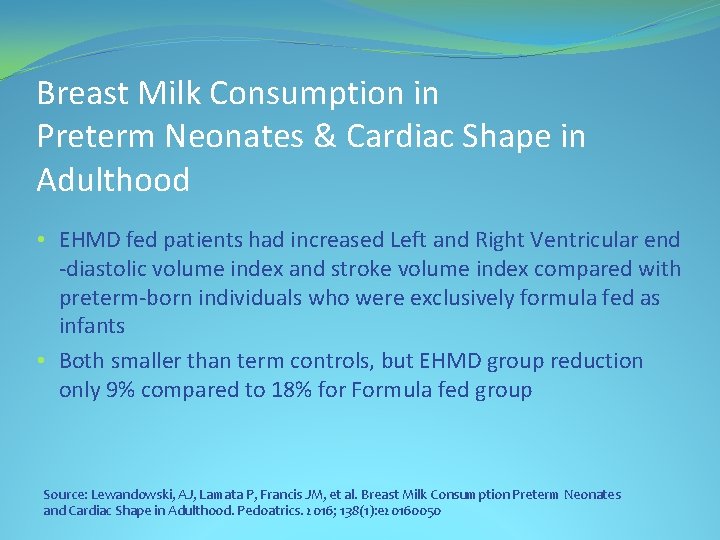 Breast Milk Consumption in Preterm Neonates & Cardiac Shape in Adulthood

• EHMD fed patients had increased Left and Right Ventricular end -diastolic volume index and stroke volume index compared with preterm-born individuals who were exclusively formula fed as infants

• Both smaller than term controls, but EHMD group reduction only 9% compared to 18% for Formula fed group

Source: Lewandowski, AJ, Lamata P, Francis JM, et al. Breast Milk Consumption Preterm Neonates and Cardiac Shape in Adulthood. Pedoatrics. 2016; 138(1):e20160050